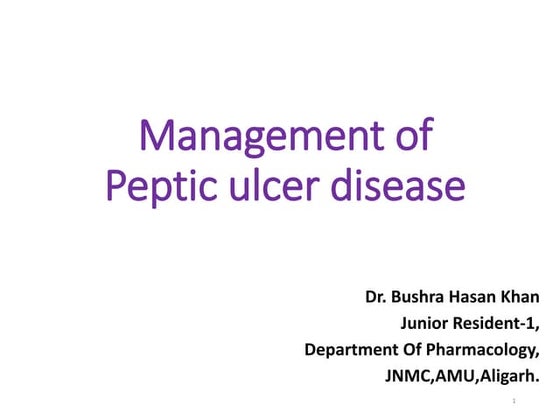 Management of
Peptic ulcer disease

Dr. Bushra Hasan Khan
Junior Resident-1,
Department Of Pharmacology,
JNMC,AMU,Aligarh.

1